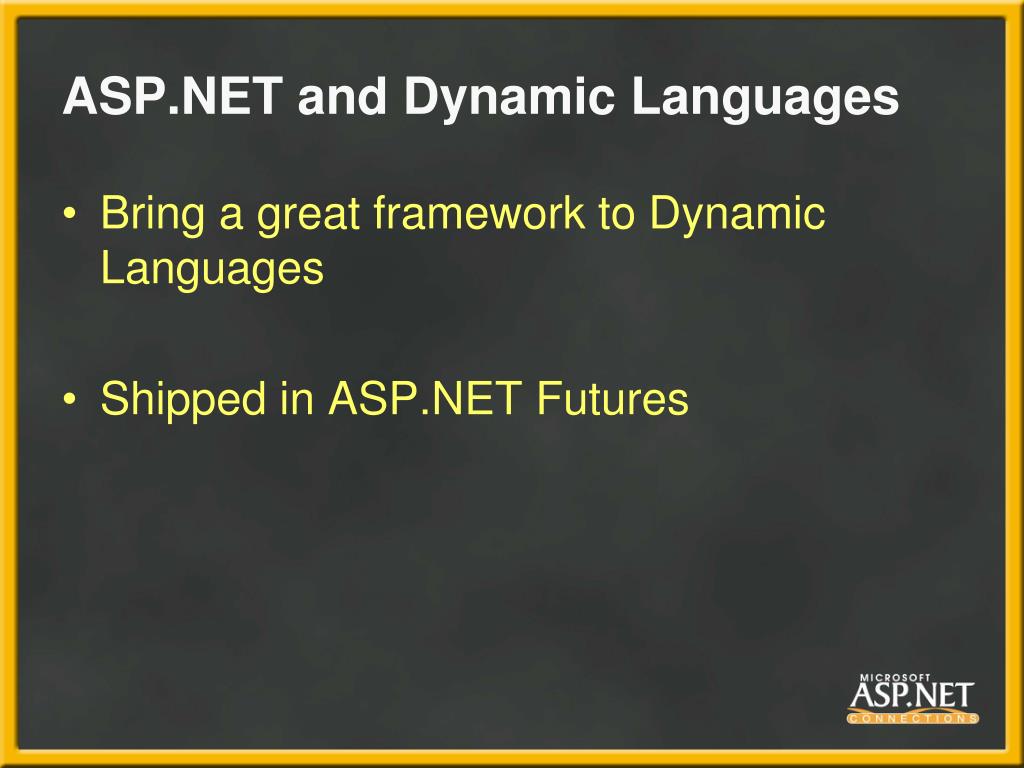 ASP.NET and Dynamic Languages

• Bring a great framework to Dynamic Languages

• Shipped in ASP.NET Futures

MICROSOFT
ASP.NET
CONNECTIONS